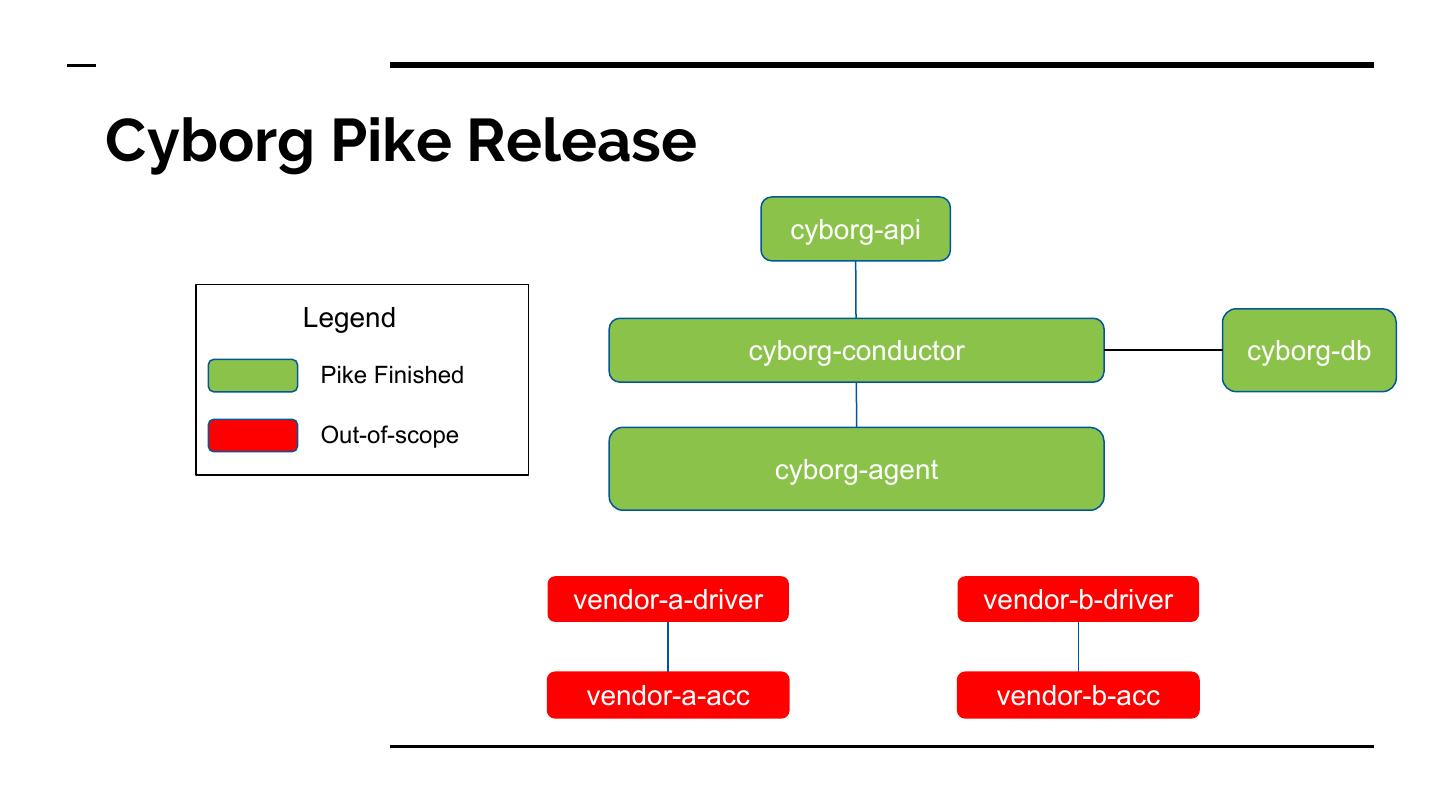 Cyborg Pike Release

Legend

Pike Finished

Out-of-scope

cyborg-api

cyborg-conductor

cyborg-db

cyborg-agent

vendor-a-driver

vendor-a-acc

vendor-b-driver

vendor-b-acc